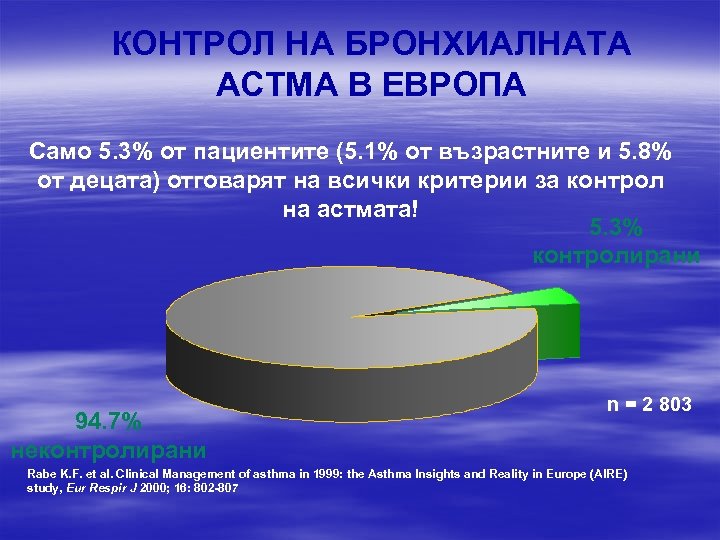 КОНТРОЛ НА БРОНХИАЛНАТА АСТМА В ЕВРОПА

Само 5.3% от пациентите (5.1% от възрастните и 5.8% от децата) отговарят на всички критерии за контрол на астмата!

5.3% контролирани

n = 2 803

94.7% неконтролирани

Rabe K.F. et al. Clinical Management of asthma in 1999: the Asthma Insights and Reality in Europe (AIRE) study, Eur Respir J 2000; 16: 802-807